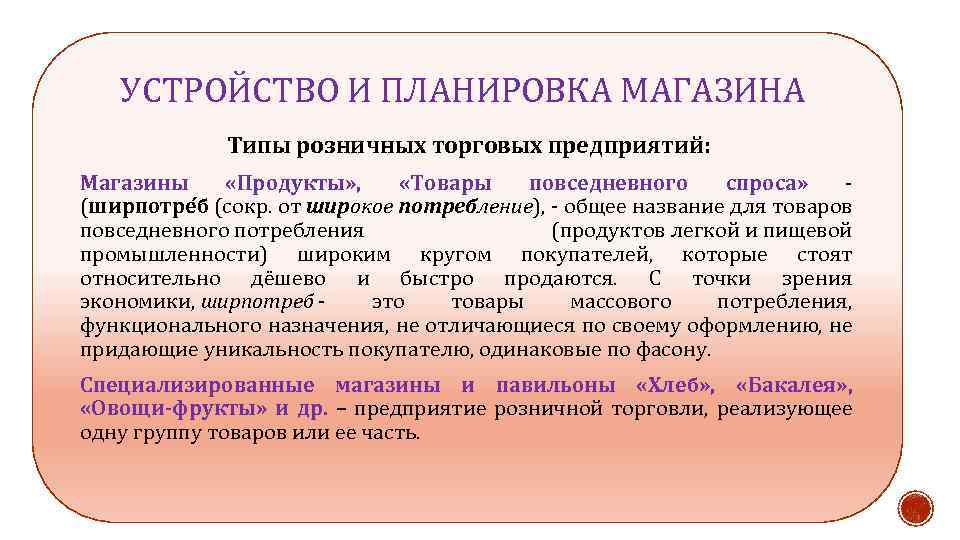 УСТРОЙСТВО И ПЛАНИРОВКА МАГАЗИНА

Типы розничных торговых предприятий:

Магазины «Продукты», «Товары повседневного спроса» - (ширпотре́б (сокр. от широкое потребление), - общее название для товаров повседневного потребления (продуктов легкой и пищевой промышленности) широким кругом покупателей, которые стоят относительно дёшево и быстро продаются. С точки зрения экономики, ширпотреб - это товары массового потребления, функционального назначения, не отличающиеся по своему оформлению, не придающие уникальность покупателю, одинаковые по фасону.

Специализированные магазины и павильоны «Хлеб», «Бакалея», «Овощи-фрукты» и др. – предприятие розничной торговли, реализующее одну группу товаров или ее часть.